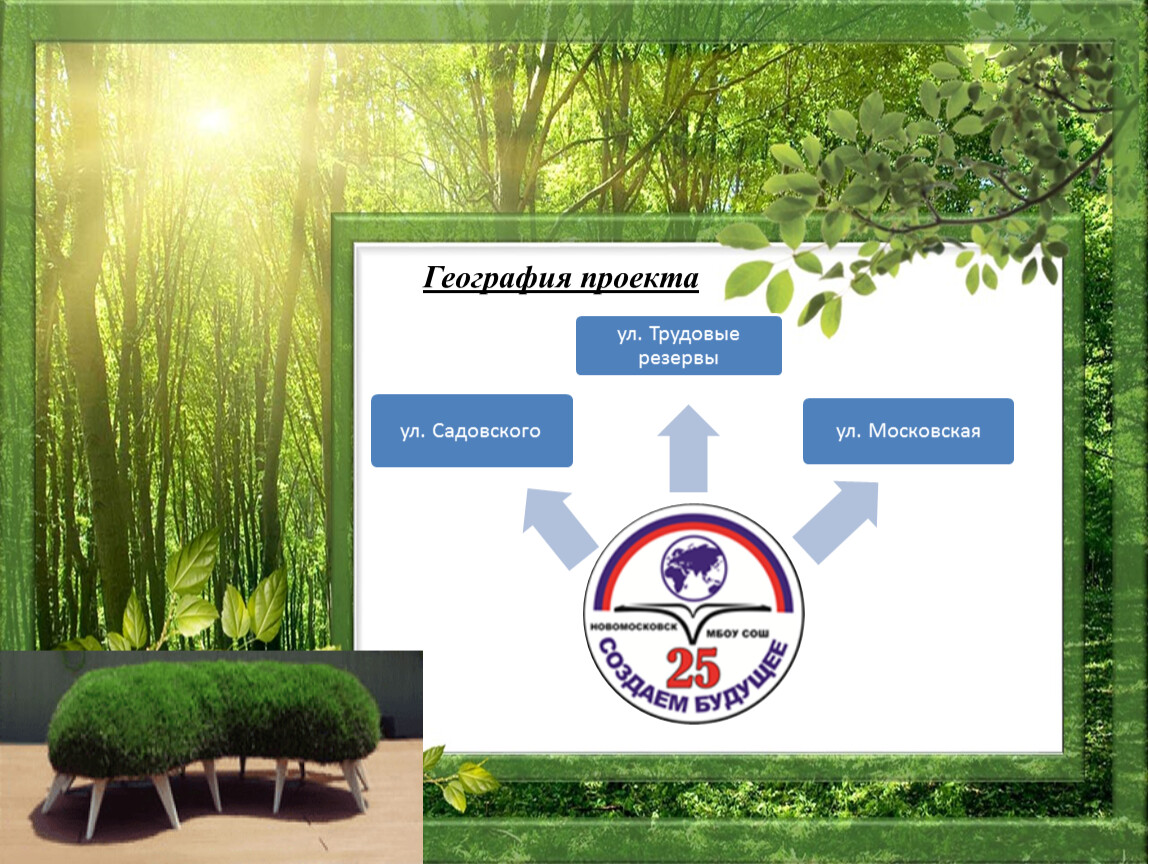 География проекта

ул. Трудовые резервы

ул. Садовского

ул. Московская

НОВОМОСКОВСК МБОУ СОШ

25

СОЗДАЕМ БУДУЩЕЕ